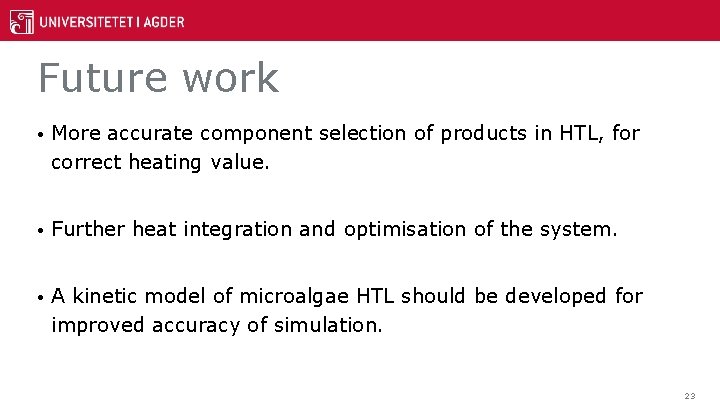 UNIVERSITETET I AGDER

Future work

• More accurate component selection of products in HTL, for correct heating value.

• Further heat integration and optimisation of the system.

• A kinetic model of microalgae HTL should be developed for improved accuracy of simulation.

23